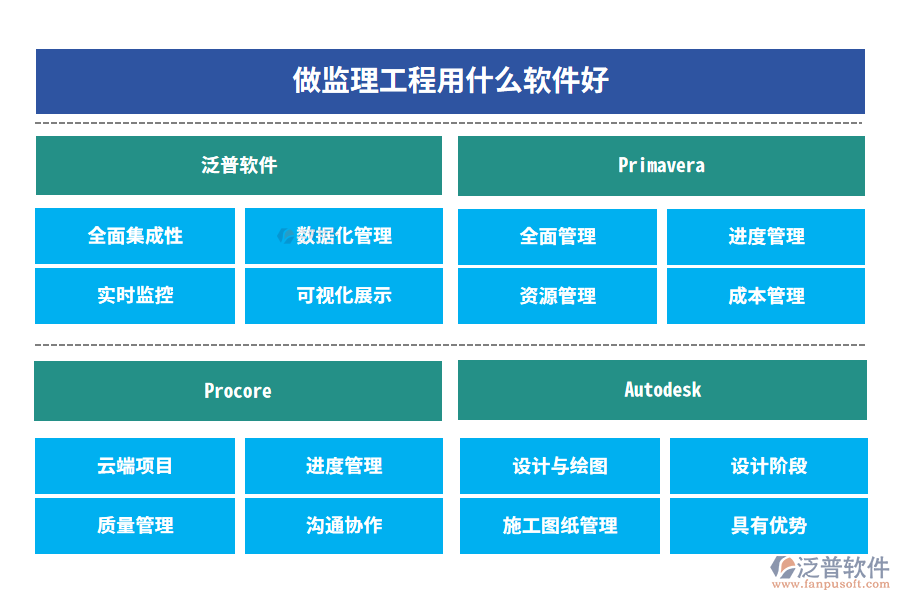 做监理工程用什么软件好

泛普软件

全面集成性

数据化管理

实时监控

可视化展示

Primavera

全面管理

进度管理

资源管理

成本管理

Procore

云端项目

进度管理

质量管理

沟通协作

Autodesk

设计与绘图

设计阶段

施工图纸管理

具有优势

泛普软件
www.fanpusoft.com